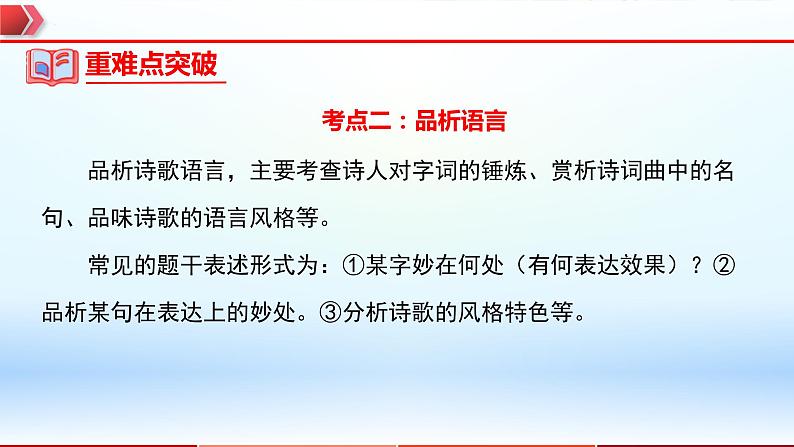 重难点突破

考点二：品析语言

品析诗歌语言，主要考查诗人对字词的锤炼、赏析诗词曲中的名句、品味诗歌的语言风格等。

常见的题干表述形式为：①某字妙在何处（有何表达效果）？②品析某句在表达上的妙处。③分析诗歌的风格特色等。